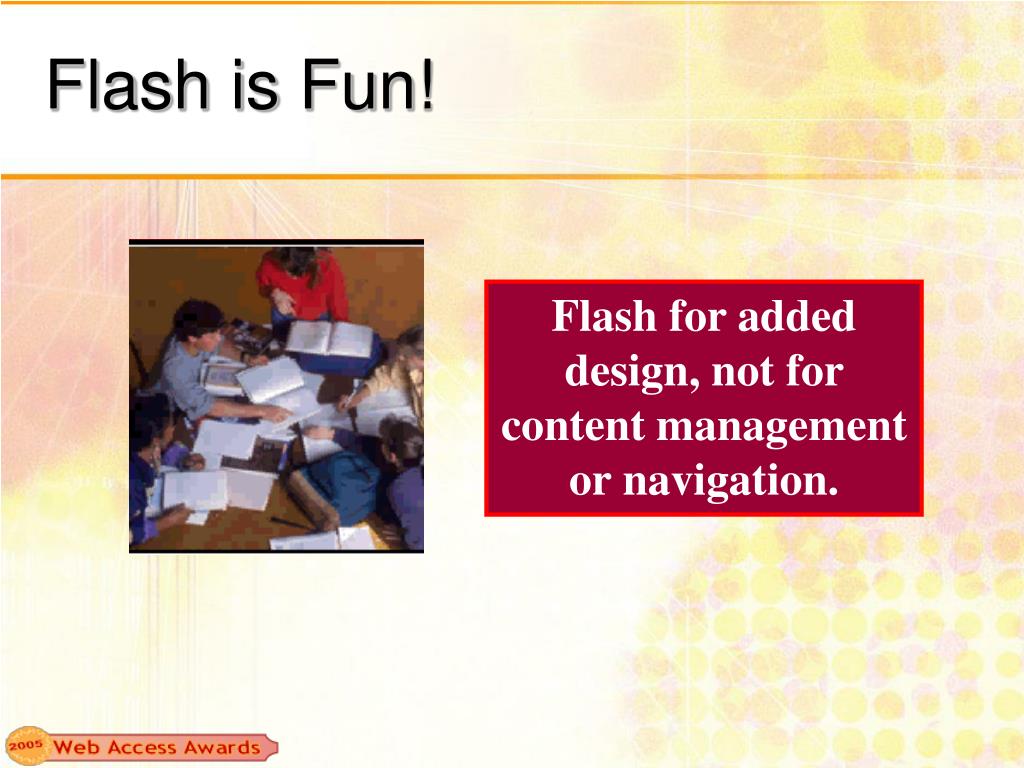 Flash is Fun!

Flash for added design, not for content management or navigation.

2005 Web Access Awards